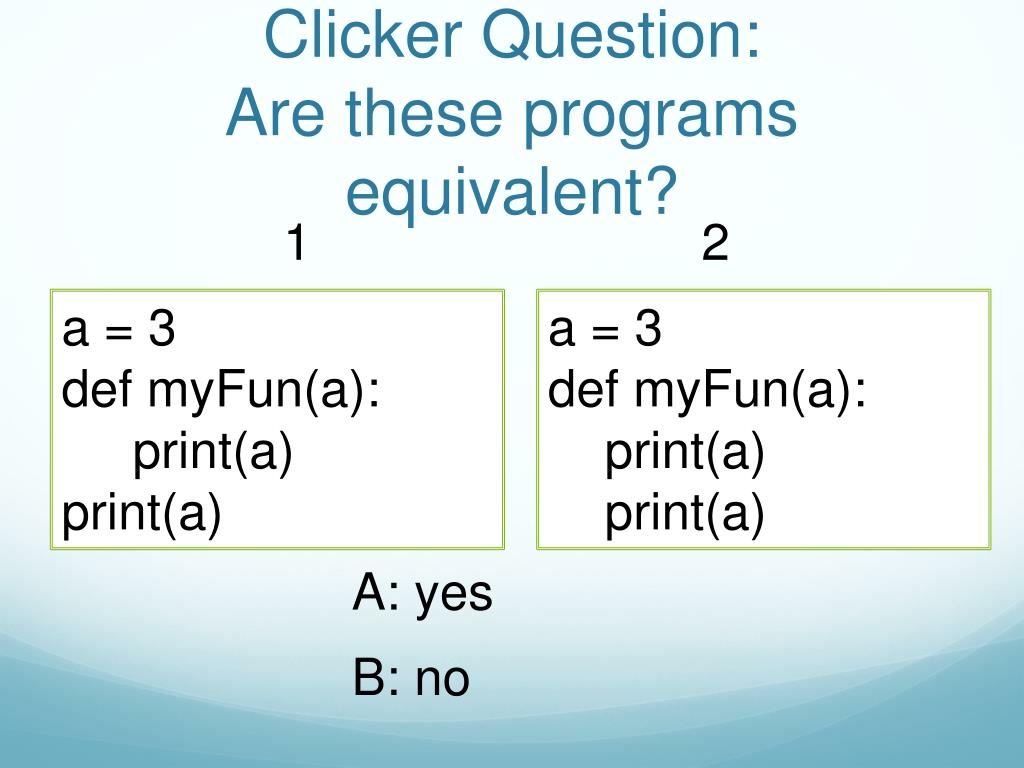 Clicker Question:
Are these programs equivalent?

1

a = 3
def myFun(a):
    print(a)
print(a)

2

a = 3
def myFun(a):
    print(a)
    print(a)

A: yes

B: no